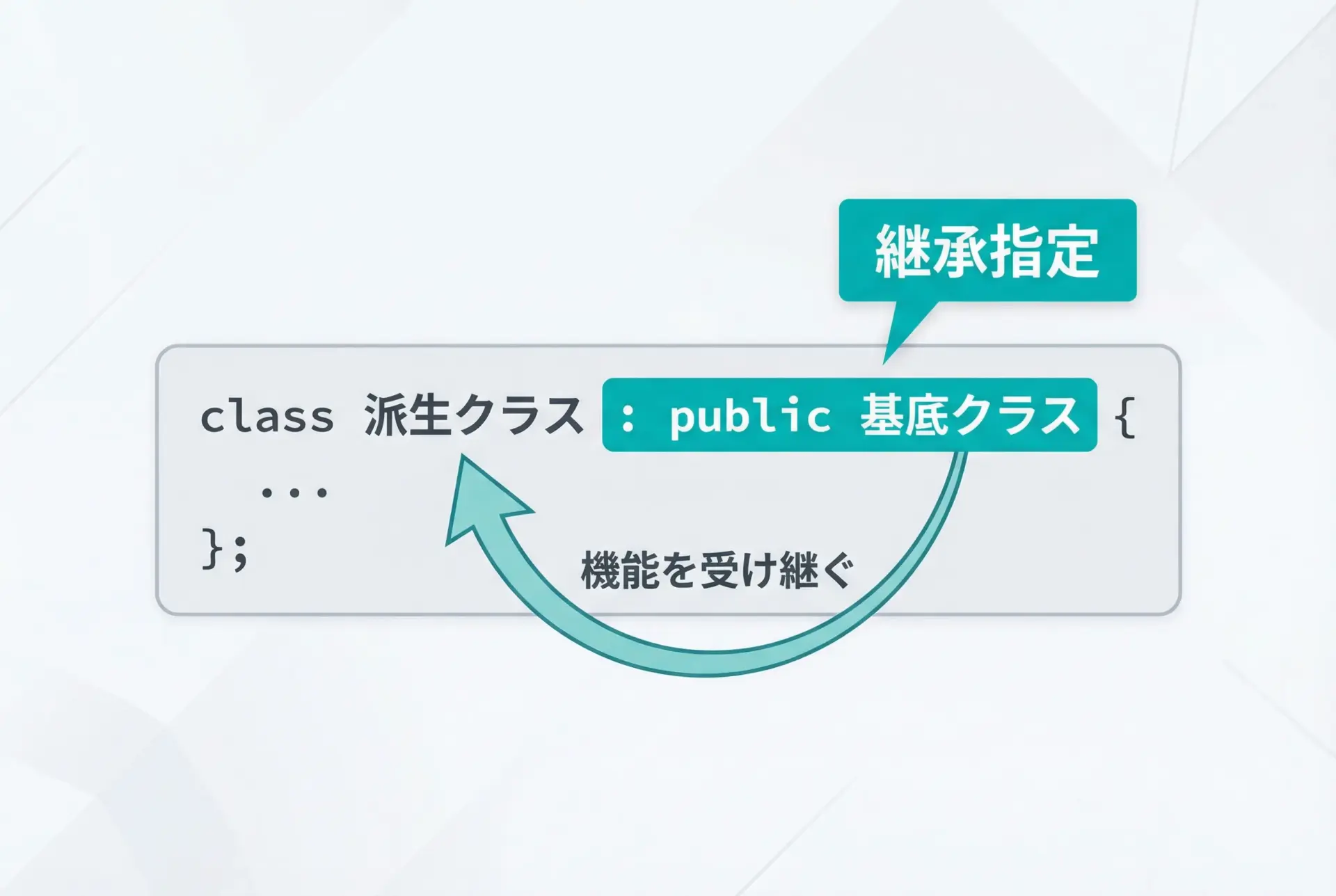 継承指定

class 派生クラス : public 基底クラス {
...
};

機能を受け継ぐ